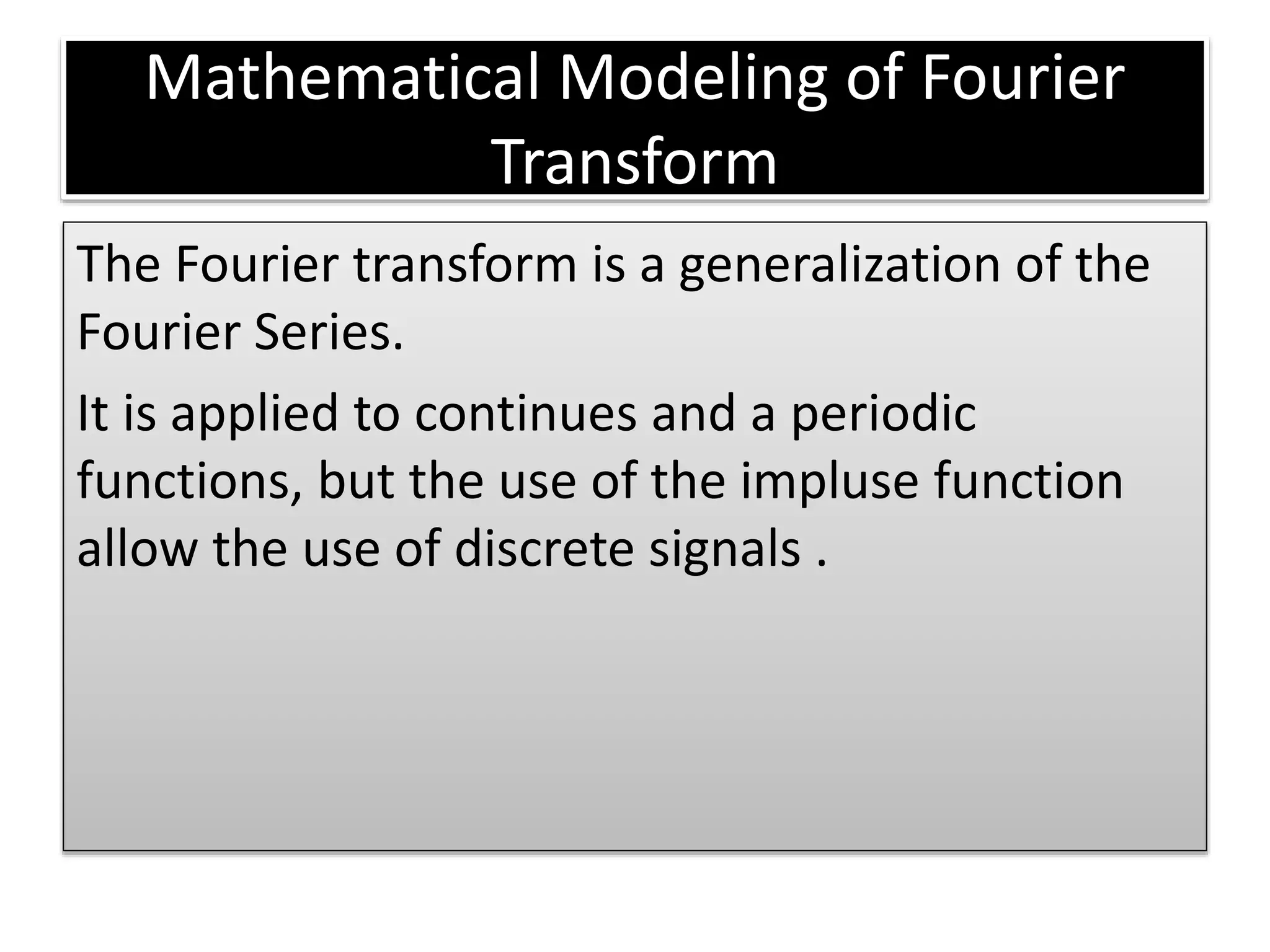 Mathematical Modeling of Fourier Transform

The Fourier transform is a generalization of the Fourier Series.

It is applied to continues and a periodic functions, but the use of the impluse function allow the use of discrete signals .